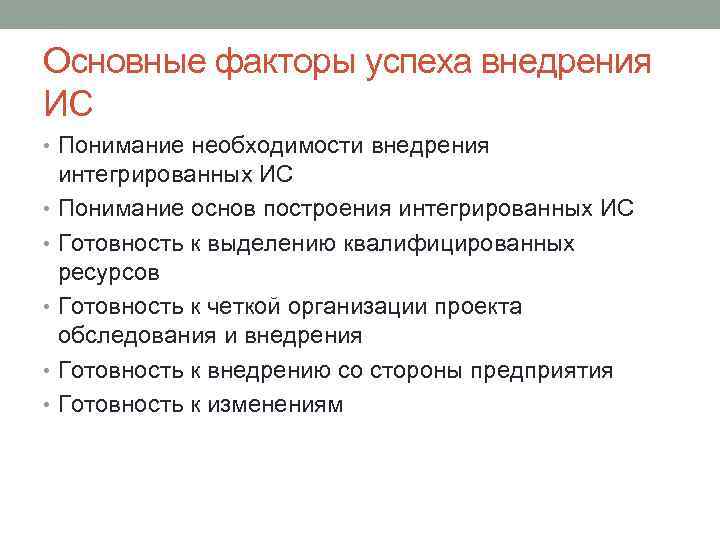 Основные факторы успеха внедрения ИС

• Понимание необходимости внедрения интегрированных ИС
• Понимание основ построения интегрированных ИС
• Готовность к выделению квалифицированных ресурсов
• Готовность к четкой организации проекта обследования и внедрения
• Готовность к внедрению со стороны предприятия
• Готовность к изменениям